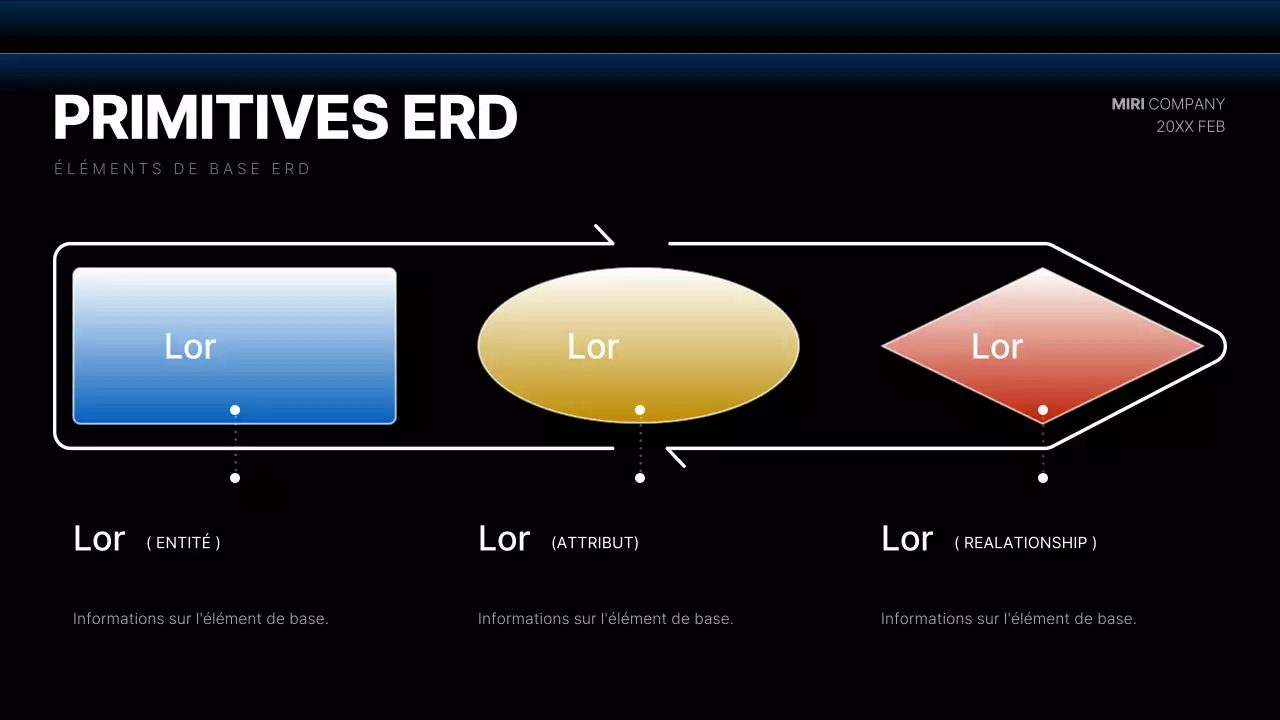 PRIMITIVES ERD

ÉLÉMENTS DE BASE ERD

MIRI COMPANY
20XX FEB

Lor

Lor

Lor

Lor ( ENTITÉ )

Informations sur l'élément de base.

Lor (ATTRIBUT)

Informations sur l'élément de base.

Lor ( REALATIONSHIP )

Informations sur l'élément de base.